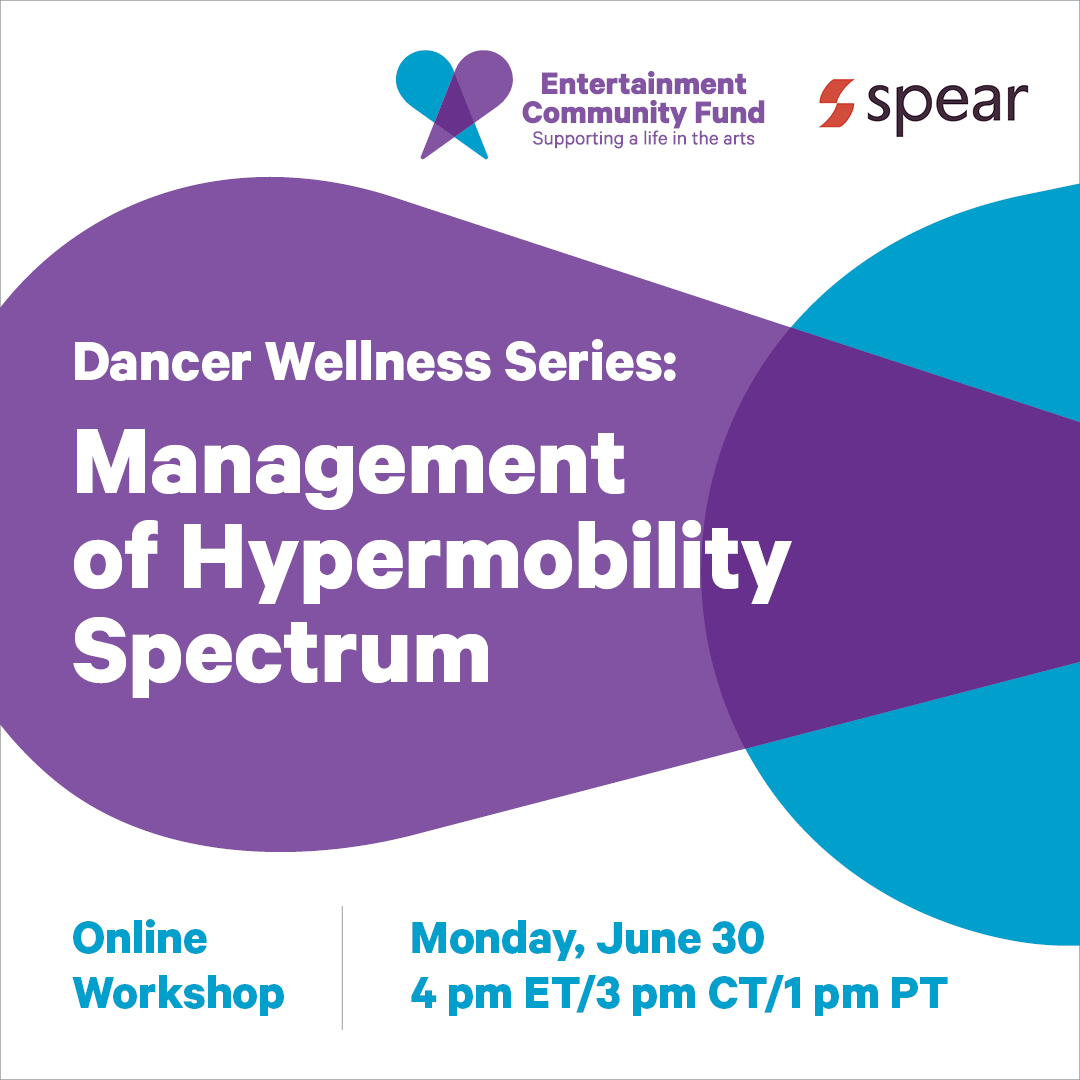 Entertainment Community Fund
Supporting a life in the arts

spear

Dancer Wellness Series:

Management of Hypermobility Spectrum

Online Workshop

Monday, June 30
4 pm ET/3 pm CT/1 pm PT